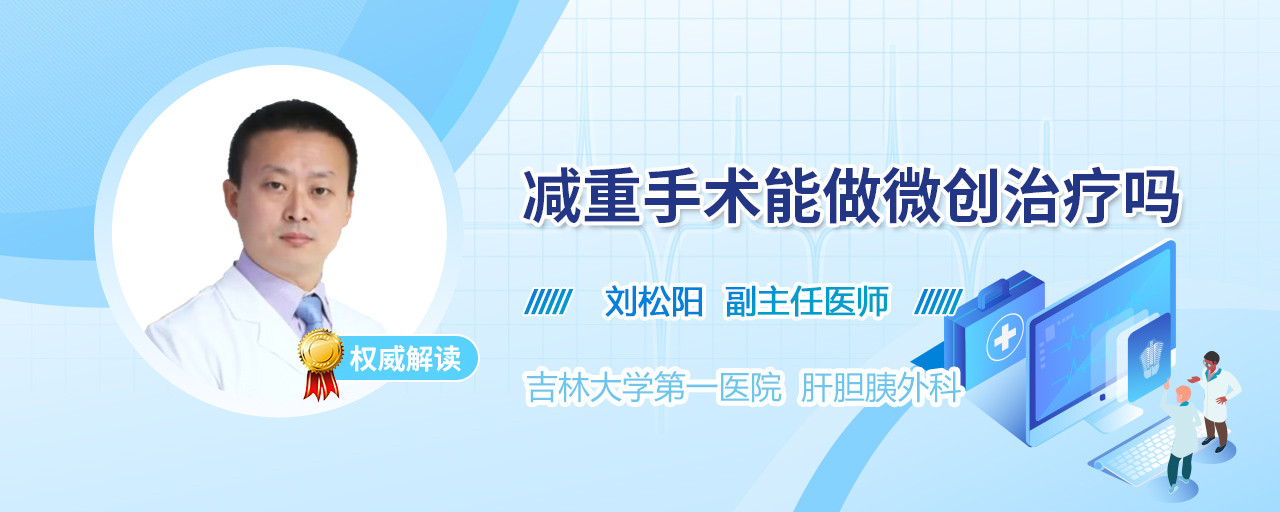 减重手术能做微创治疗吗

刘松阳 副主任医师

权威解读

吉林大学第一医院 肝胆胰外科